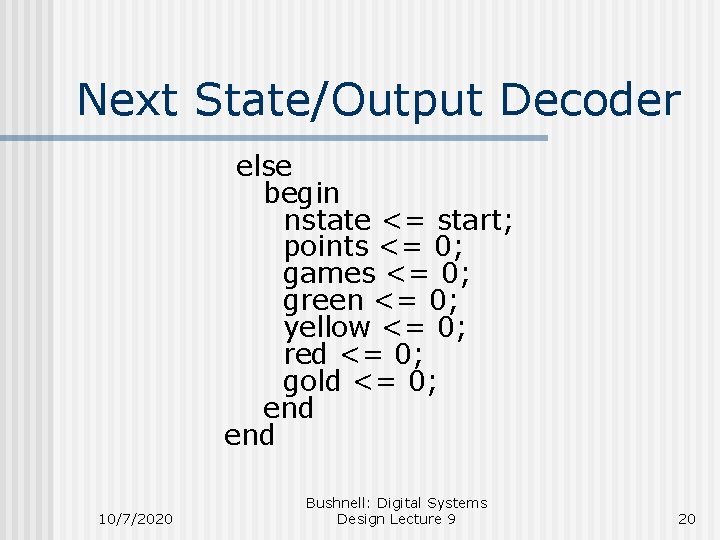 Next State/Output Decoder

else
begin
nstate <= start;
points <= 0;
games <= 0;
green <= 0;
yellow <= 0;
red <= 0;
gold <= 0;
end
end

10/7/2020

Bushnell: Digital Systems Design Lecture 9

20